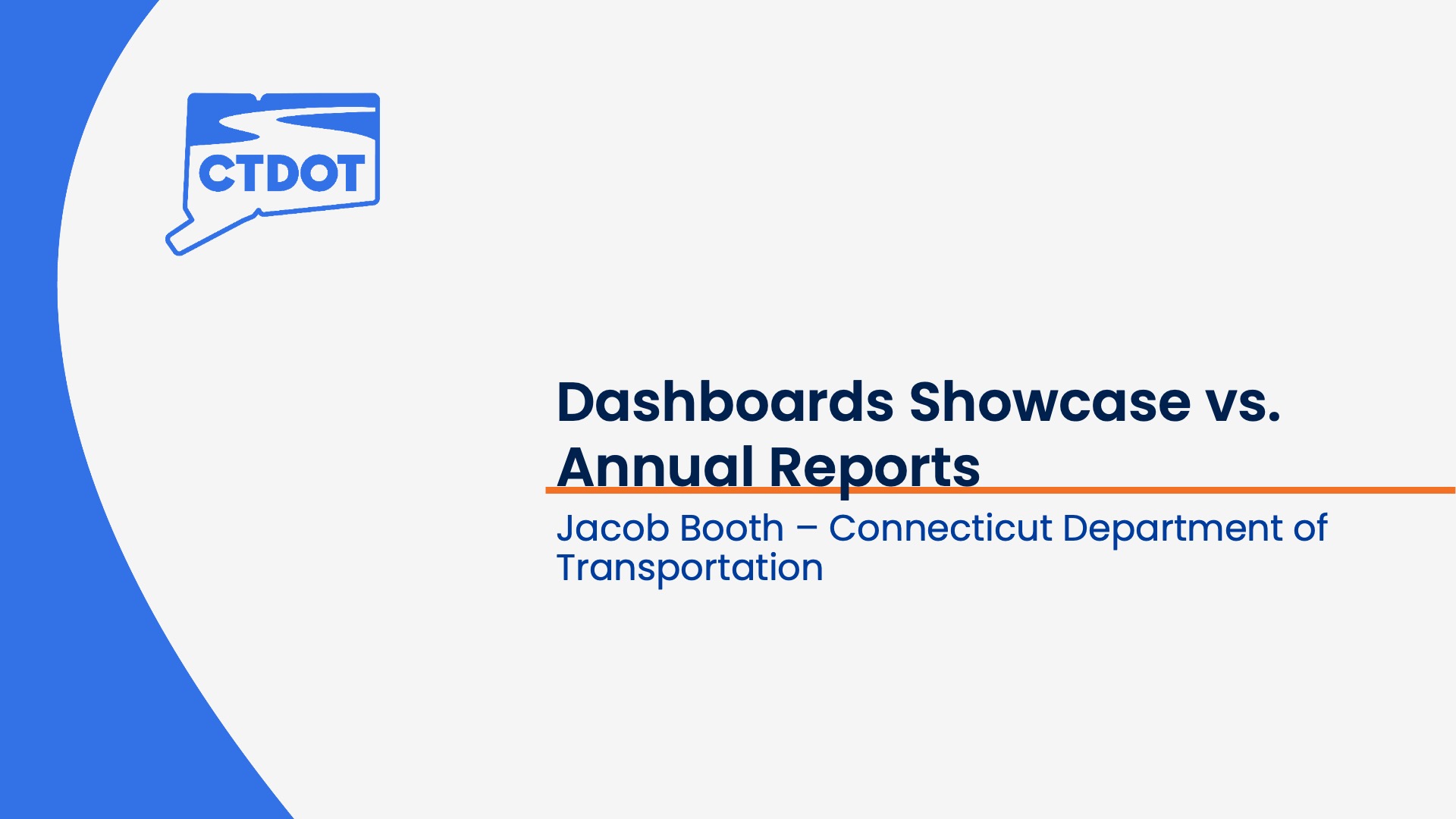 CTDOT

Dashboards Showcase vs. Annual Reports

Jacob Booth – Connecticut Department of Transportation